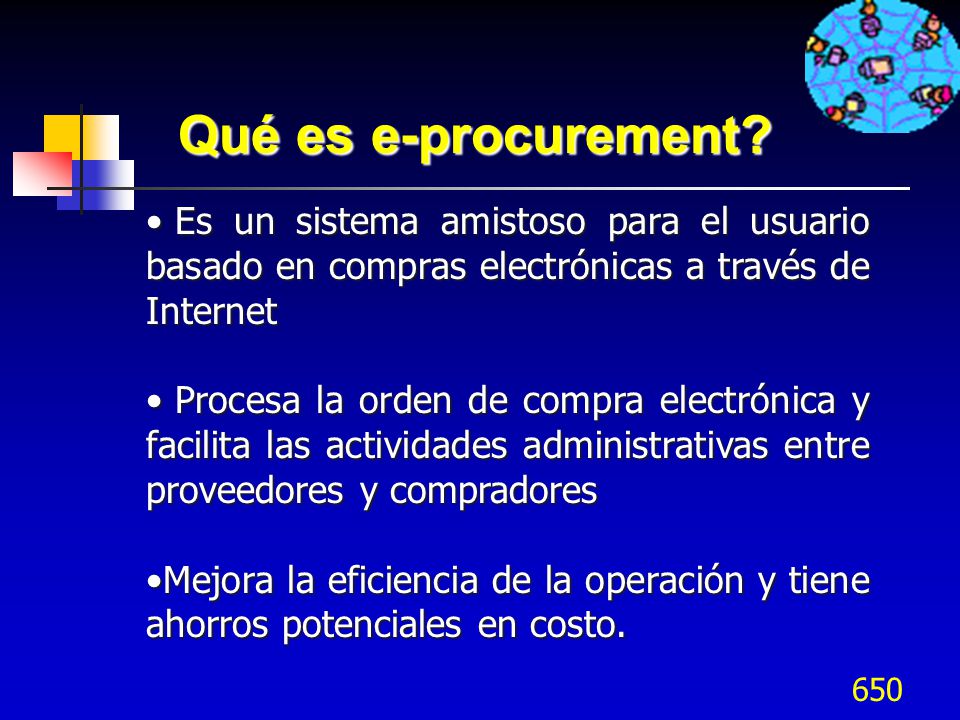 Qué es e-procurement?

• Es un sistema amistoso para el usuario basado en compras electrónicas a través de Internet

• Procesa la orden de compra electrónica y facilita las actividades administrativas entre proveedores y compradores

•Mejora la eficiencia de la operación y tiene ahorros potenciales en costo.

650